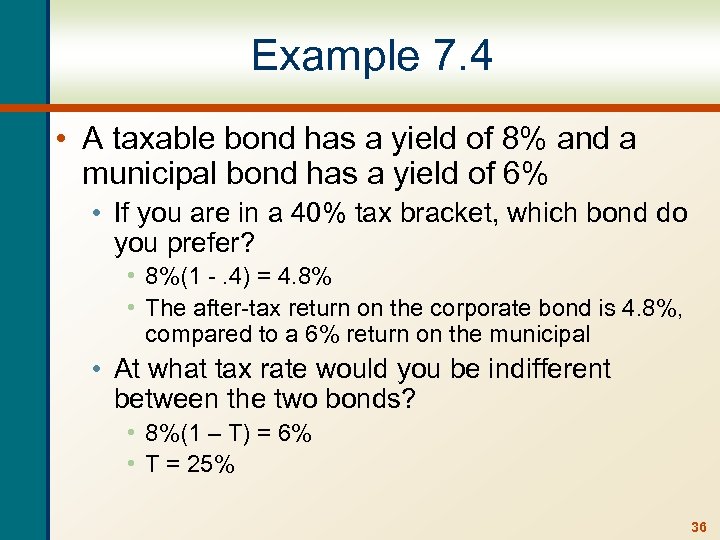 Example 7.4

• A taxable bond has a yield of 8% and a municipal bond has a yield of 6%

• If you are in a 40% tax bracket, which bond do you prefer?

• 8%(1 - .4) = 4.8%

• The after-tax return on the corporate bond is 4.8%, compared to a 6% return on the municipal

• At what tax rate would you be indifferent between the two bonds?

• 8%(1 – T) = 6%

• T = 25%

36